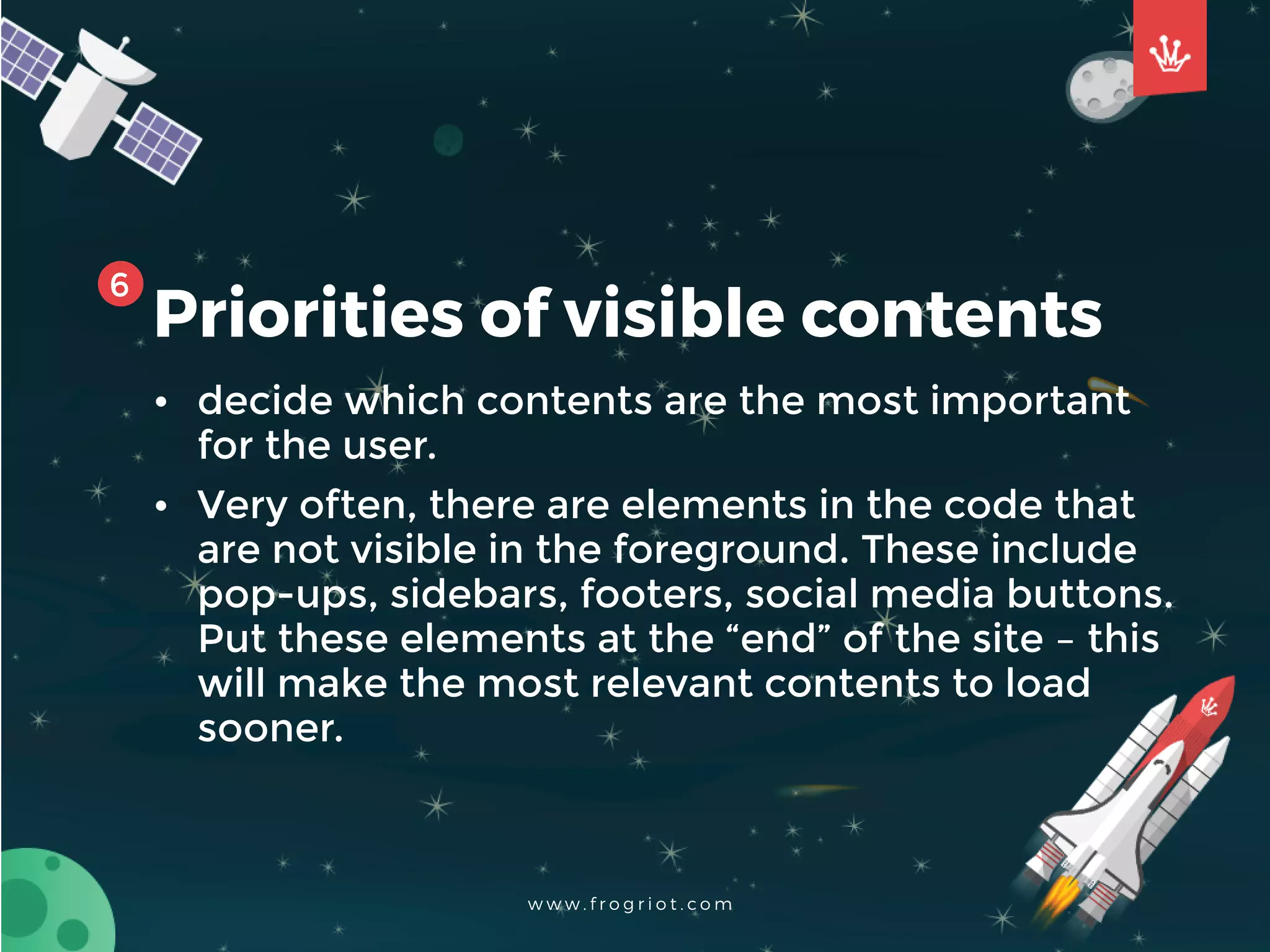 6 Priorities of visible contents

• decide which contents are the most important for the user.

• Very often, there are elements in the code that are not visible in the foreground. These include pop-ups, sidebars, footers, social media buttons. Put these elements at the “end” of the site – this will make the most relevant contents to load sooner.

www.frogriot.com